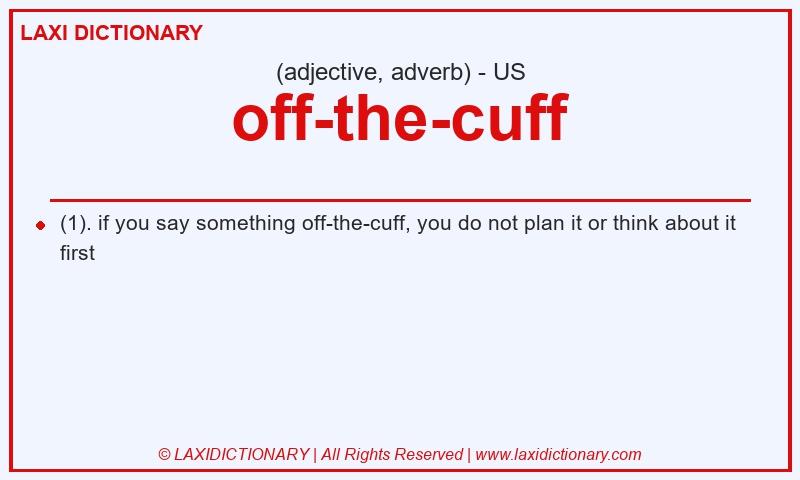 LAXI DICTIONARY

(adjective, adverb) - US

off-the-cuff

(1). if you say something off-the-cuff, you do not plan it or think about it first

© LAXIDICTIONARY | All Rights Reserved | www.laxidictionary.com